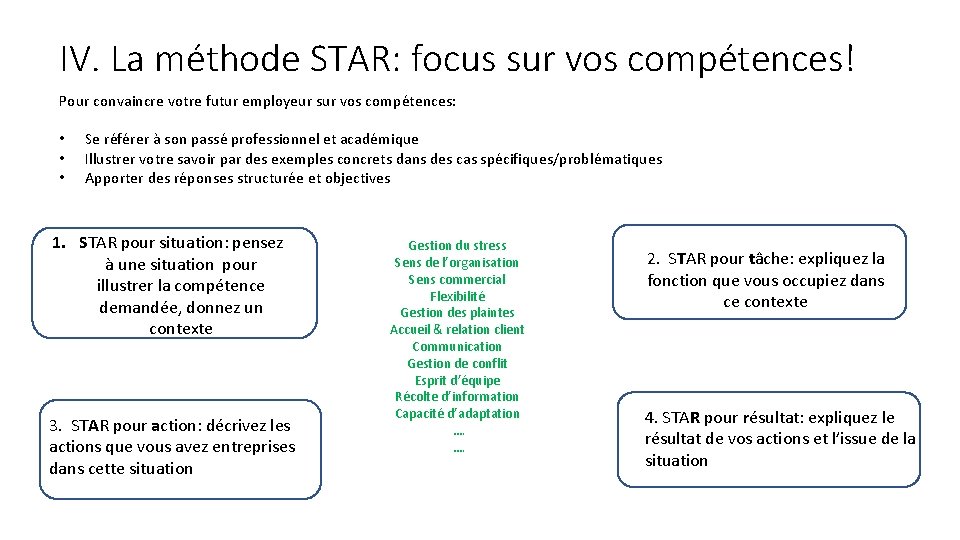 IV. La méthode STAR: focus sur vos compétences!

Pour convaincre votre futur employeur sur vos compétences:

• Se référer à son passé professionnel et académique
• Illustrer votre savoir par des exemples concrets dans des cas spécifiques/problématiques
• Apporter des réponses structurée et objectives

1. STAR pour situation: pensez à une situation pour illustrer la compétence demandée, donnez un contexte

Gestion du stress
Sens de l'organisation
Sens commercial
Flexibilité
Gestion des plaintes
Accueil & relation client
Communication
Gestion de conflit
Esprit d'équipe
Récolte d'information
Capacité d'adaptation
….
….

2. STAR pour tâche: expliquez la fonction que vous occupiez dans ce contexte

3. STAR pour action: décrivez les actions que vous avez entreprises dans cette situation

4. STAR pour résultat: expliquez le résultat de vos actions et l'issue de la situation